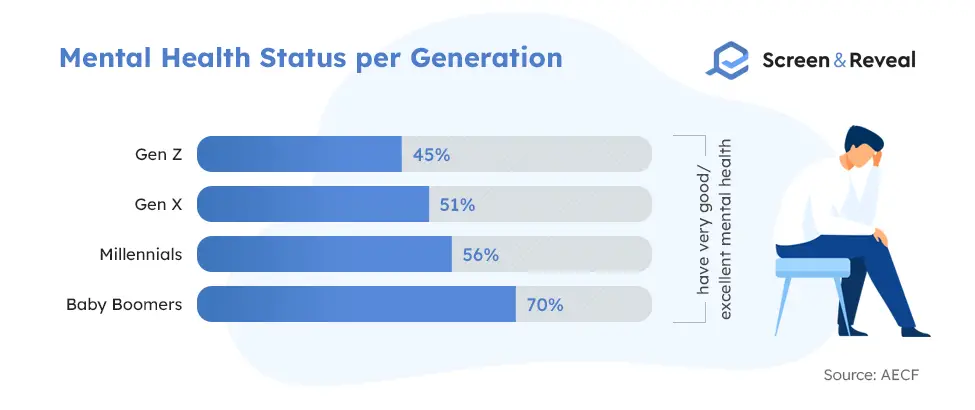 Mental Health Status per Generation

Screen & Reveal

Gen Z 45%

Gen X 51%

Millennials 56%

Baby Boomers 70%

have very good/ excellent mental health

Source: AECF